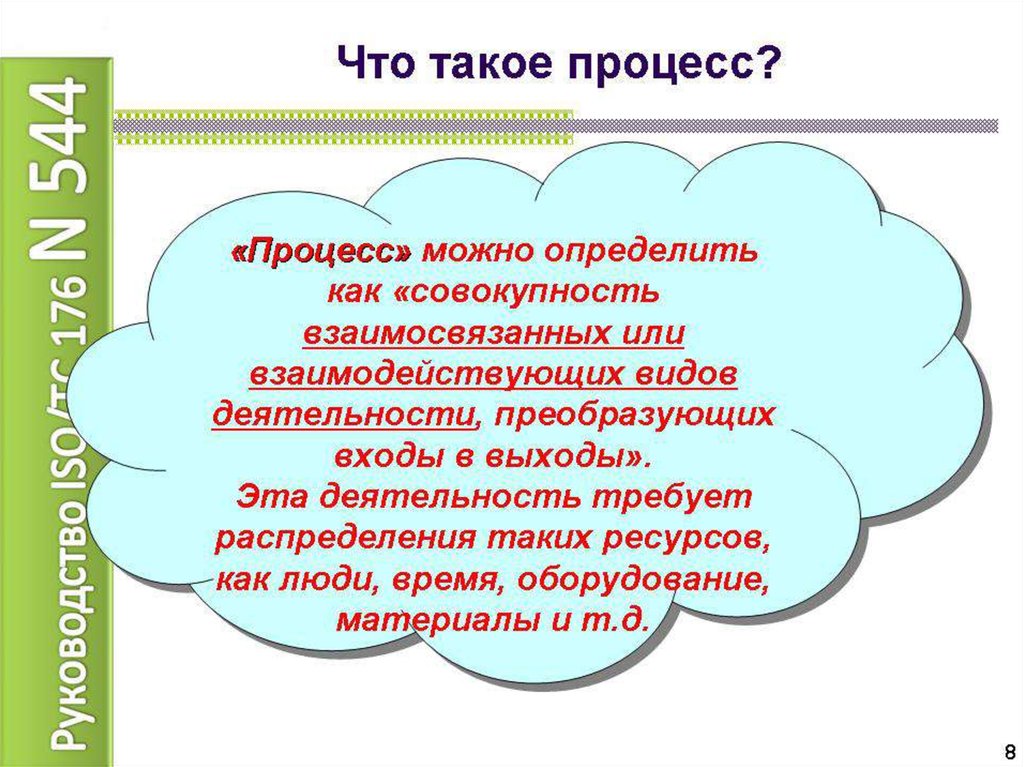 Руководство ISO/TC 176 N 544

Что такое процесс?

«Процесс» можно определить как «совокупность взаимосвязанных или взаимодействующих видов деятельности, преобразующих входы в выходы». Эта деятельность требует распределения таких ресурсов, как люди, время, оборудование, материалы и т.д.

8